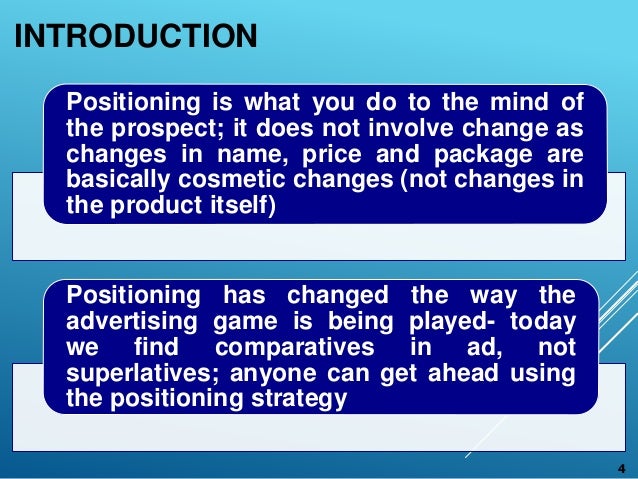 INTRODUCTION

Positioning is what you do to the mind of the prospect; it does not involve change as changes in name, price and package are basically cosmetic changes (not changes in the product itself)

Positioning has changed the way the advertising game is being played- today we find comparatives in ad, not superlatives; anyone can get ahead using the positioning strategy

4